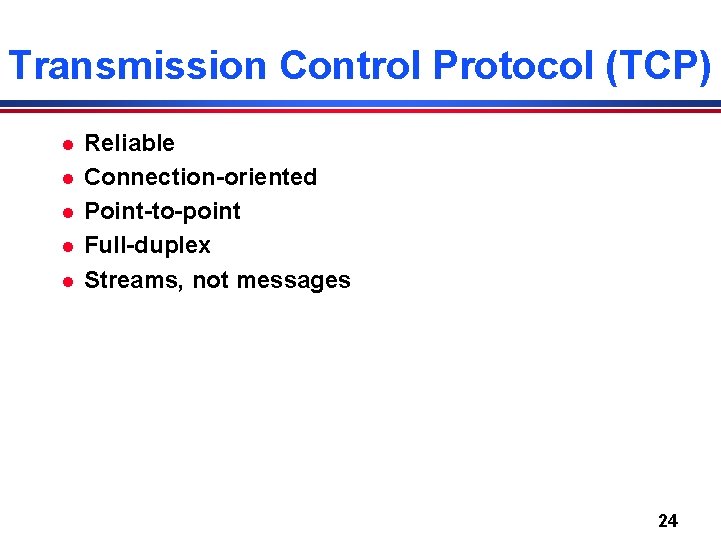 Transmission Control Protocol (TCP)

- Reliable
- Connection-oriented
- Point-to-point
- Full-duplex
- Streams, not messages

24